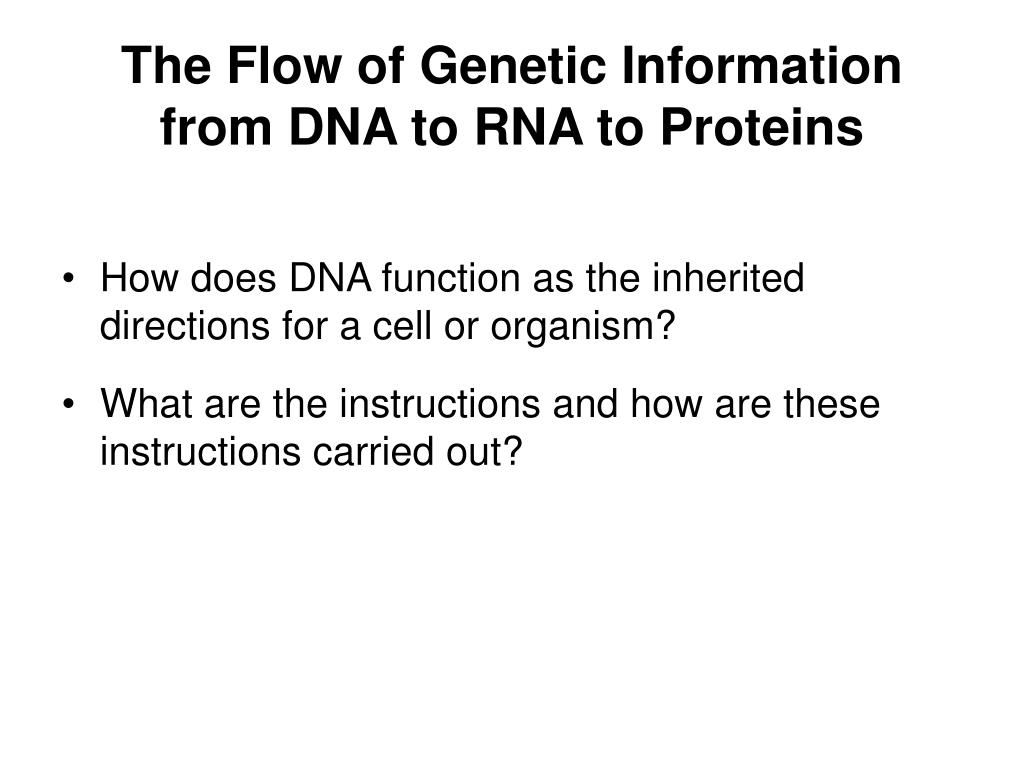 The Flow of Genetic Information from DNA to RNA to Proteins

• How does DNA function as the inherited directions for a cell or organism?

• What are the instructions and how are these instructions carried out?